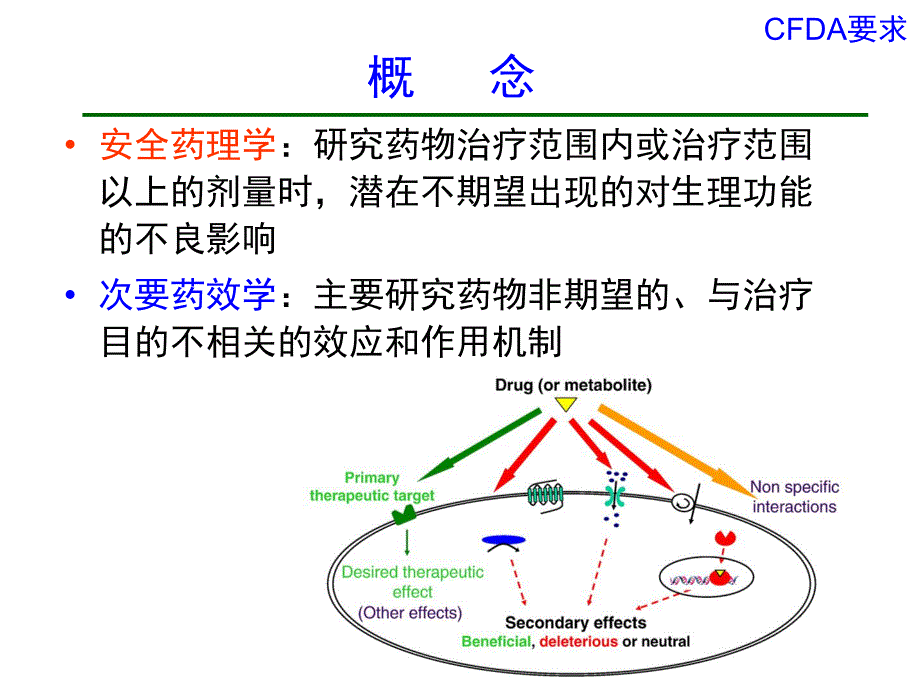 CFDA要求

概　念

• 安全药理学：研究药物治疗范围内或治疗范围以上的剂量时，潜在不期望出现的对生理功能的不良影响

• 次要药效学：主要研究药物非期望的、与治疗目的不相关的效应和作用机制

Drug (or metabolite)

Primary therapeutic target

Non specific interactions

Desired therapeutic effect (Other effects)

Secondary effects

Beneficial, deleterious or neutral